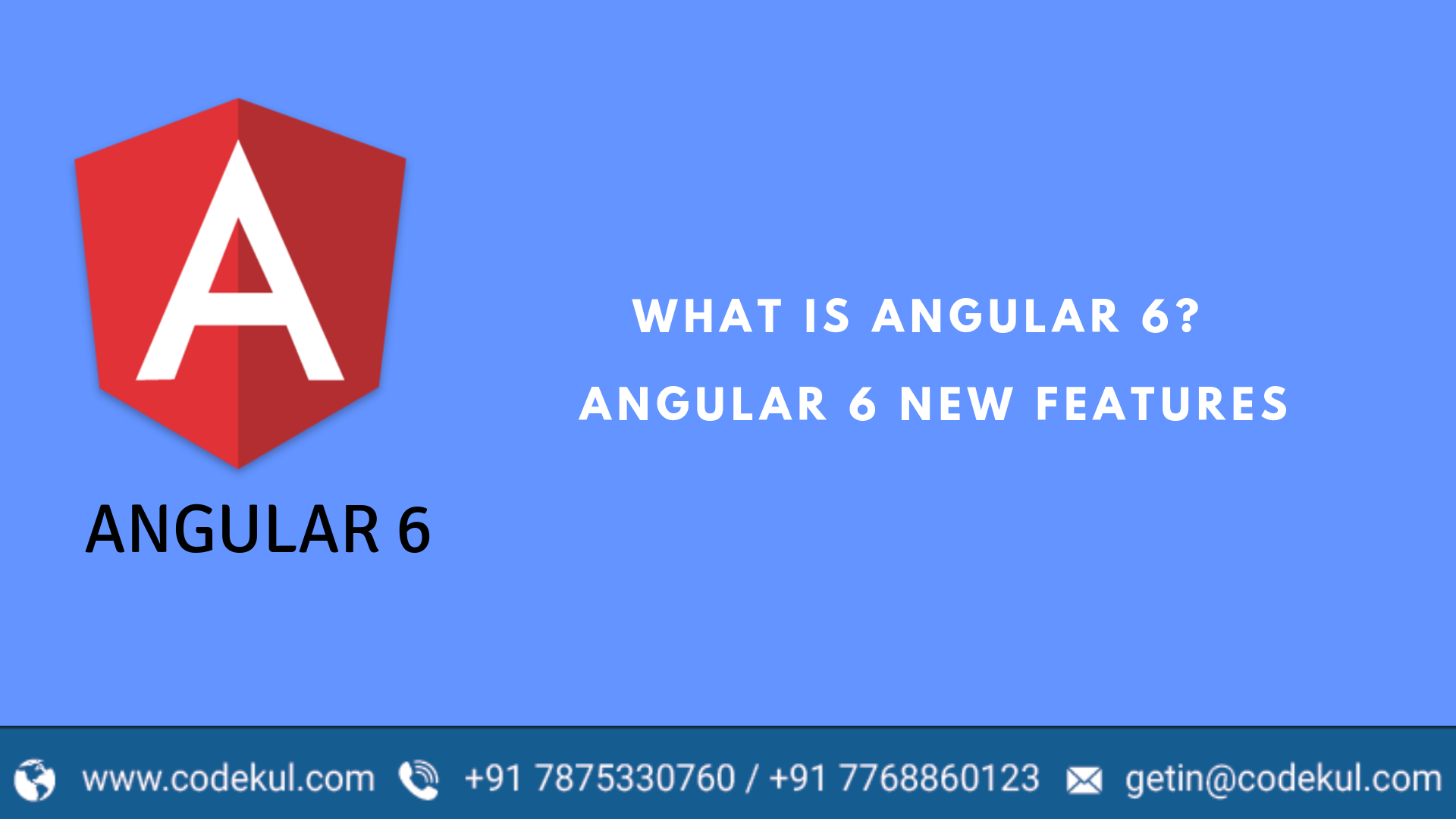 A

ANGULAR 6

WHAT IS ANGULAR 6?

ANGULAR 6 NEW FEATURES

www.codekul.com +91 7875330760 / +91 7768860123 getin@codekul.com